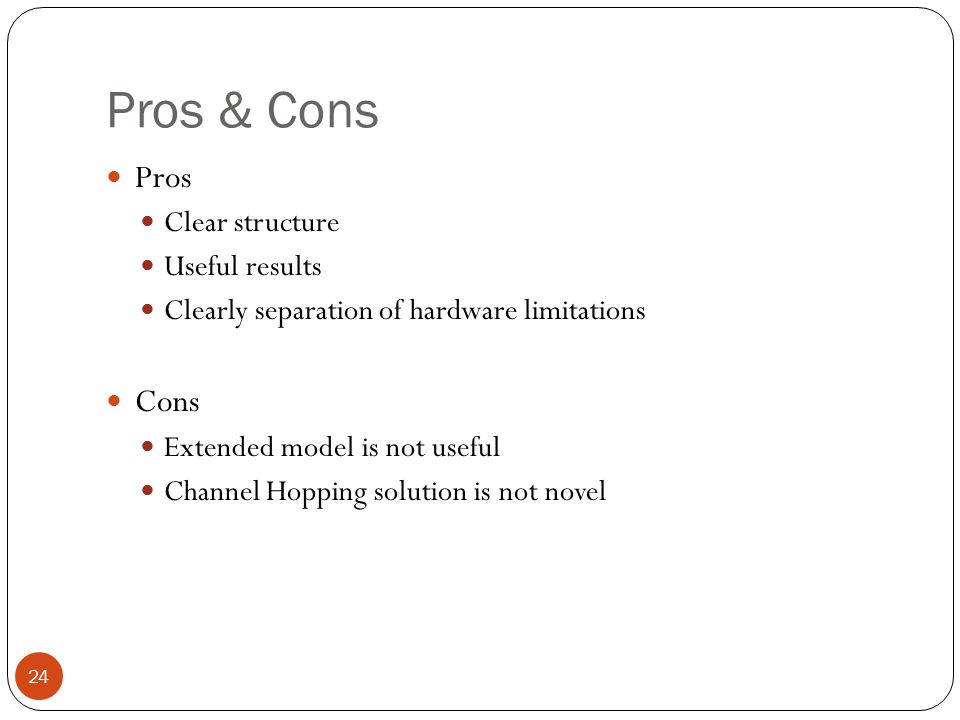 Pros & Cons

- Pros
  - Clear structure
  - Useful results
  - Clearly separation of hardware limitations

- Cons
  - Extended model is not useful
  - Channel Hopping solution is not novel

24